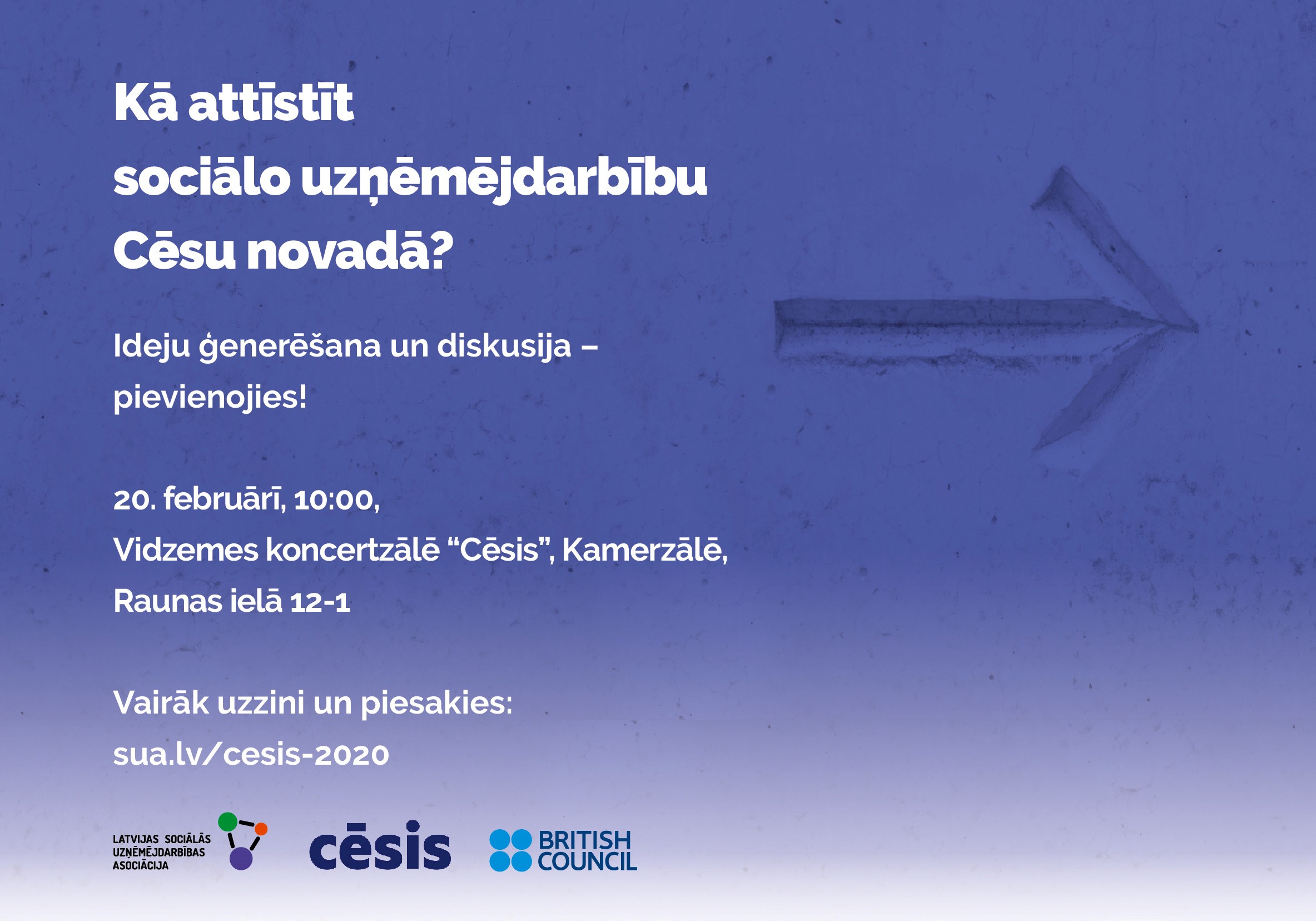 Kā attīstīt sociālo uzņēmējdarbību Cēsu novadā?

Ideju ģenerēšana un diskusija – pievienojies!

20. februārī, 10:00,
Vidzemes koncertzālē “Cēsis”, Kamerzālē,
Raunas ielā 12-1

Vairāk uzzini un piesakies:
sua.lv/cesis-2020

LATVIJAS SOCIĀLĀS UZŅĒMĒJDARBĪBAS ASOCIĀCIJA

cēsis

BRITISH COUNCIL